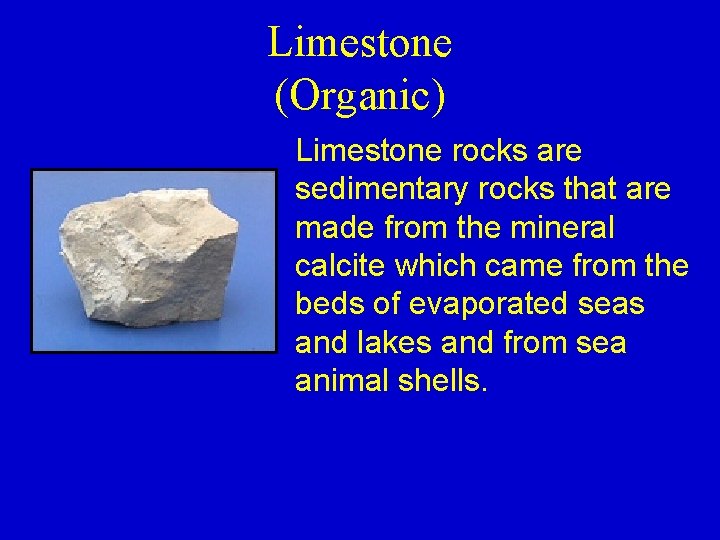 Limestone
(Organic)

Limestone rocks are sedimentary rocks that are made from the mineral calcite which came from the beds of evaporated seas and lakes and from sea animal shells.